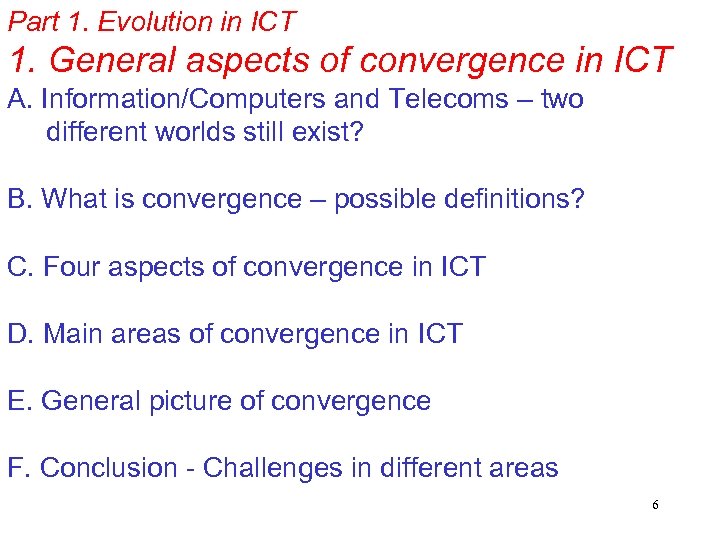 Part 1. Evolution in ICT
1. General aspects of convergence in ICT

A. Information/Computers and Telecoms – two different worlds still exist?

B. What is convergence – possible definitions?

C. Four aspects of convergence in ICT

D. Main areas of convergence in ICT

E. General picture of convergence

F. Conclusion - Challenges in different areas

6